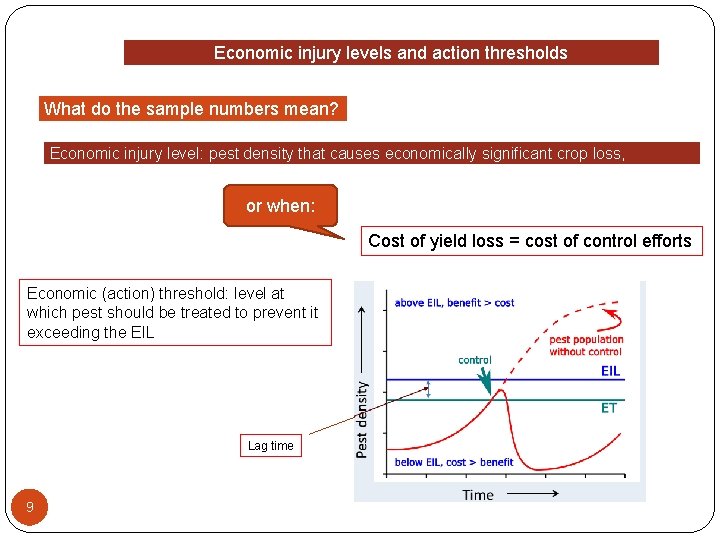 Economic injury levels and action thresholds

What do the sample numbers mean?

Economic injury level: pest density that causes economically significant crop loss,

or when:

Cost of yield loss = cost of control efforts

Economic (action) threshold: level at which pest should be treated to prevent it exceeding the EIL

above EIL, benefit > cost

pest population without control

control

EIL

ET

Pest density

Lag time

below EIL, cost > benefit

Time

9